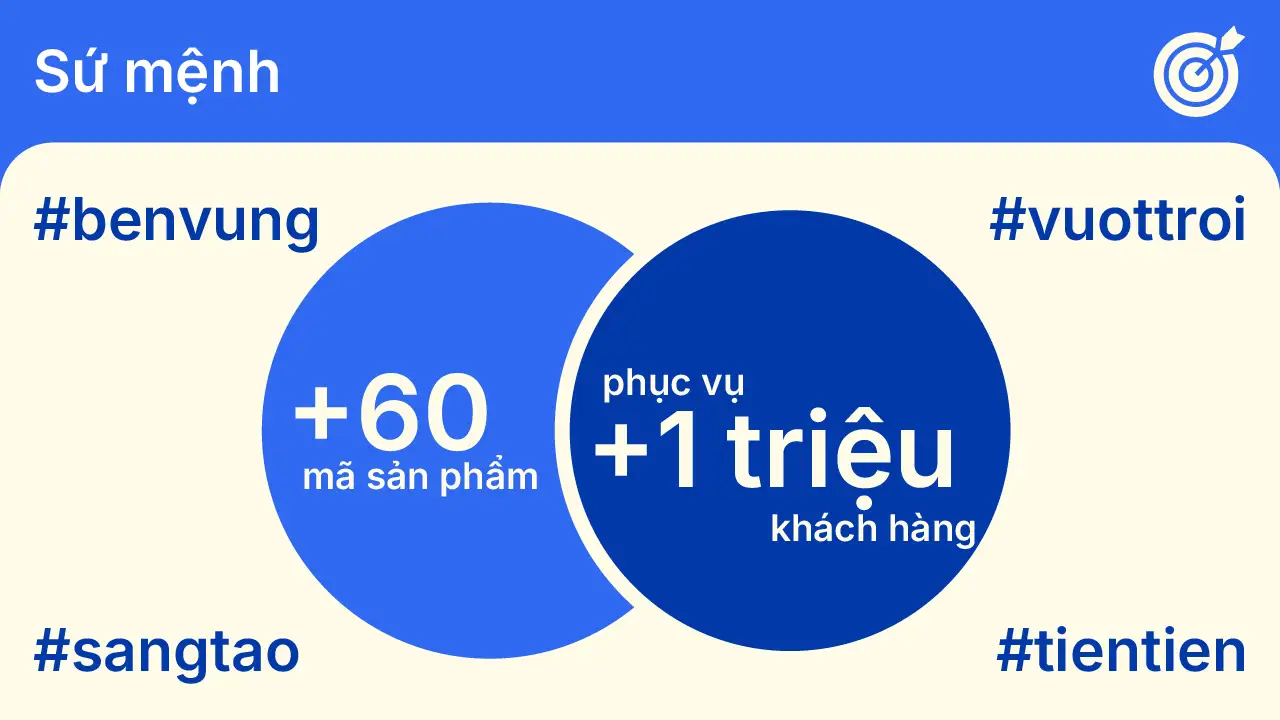 Sứ mệnh

#benvung

#vuottroi

+60
mã sản phẩm

phục vụ
+1 triệu
khách hàng

#sangtao

#tientien